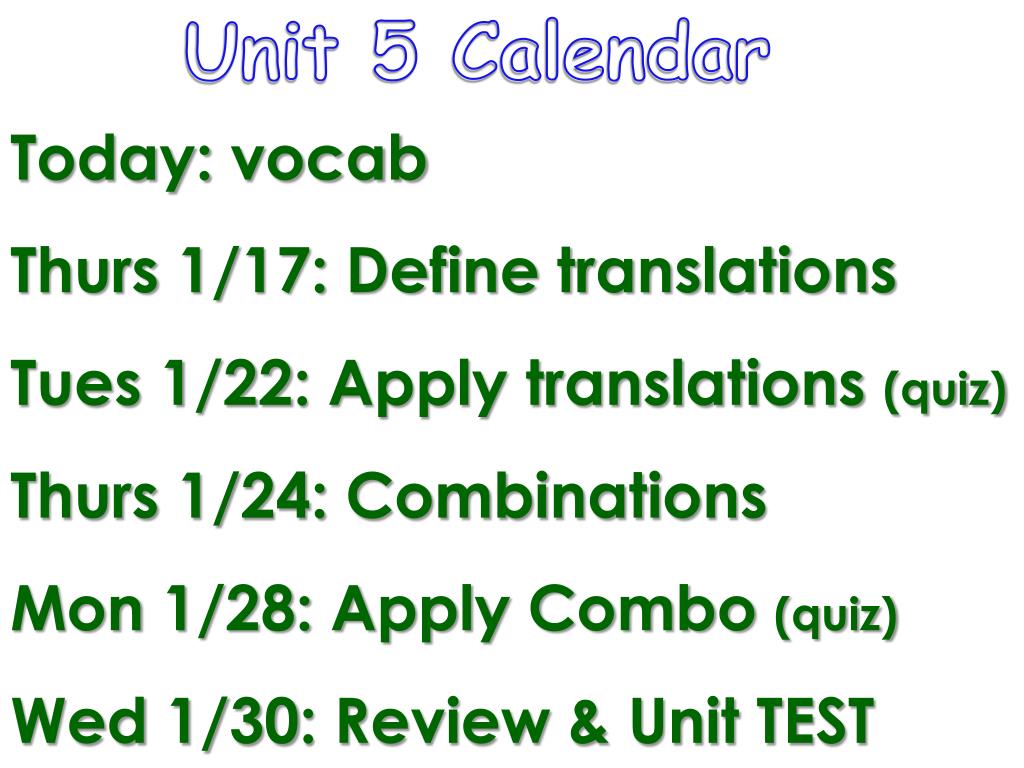 Unit 5 Calendar

Today: vocab

Thurs 1/17: Define translations

Tues 1/22: Apply translations (quiz)

Thurs 1/24: Combinations

Mon 1/28: Apply Combo (quiz)

Wed 1/30: Review & Unit TEST